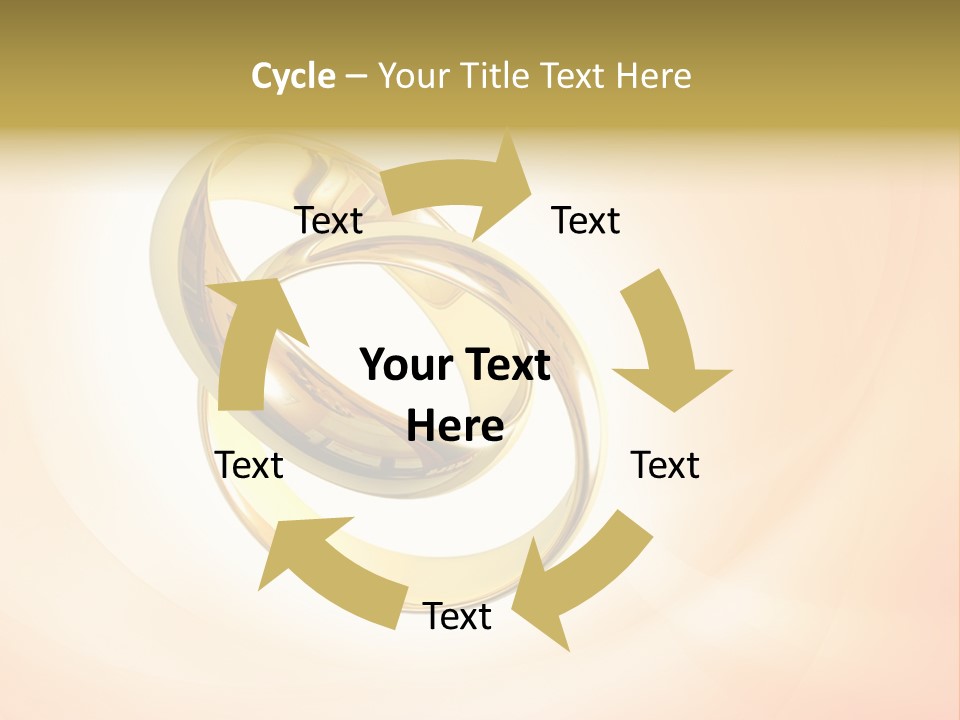 Cycle – Your Title Text Here

Text

Text

Your Text Here

Text

Text

Text